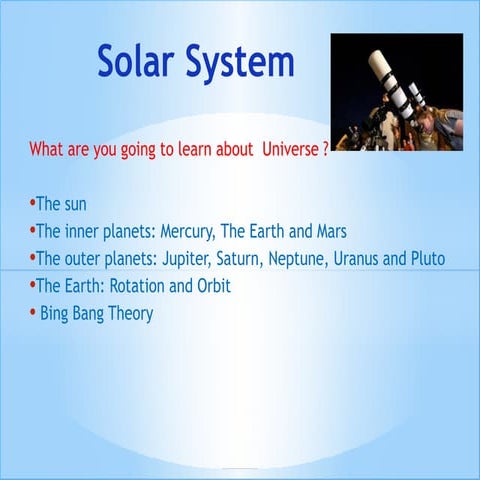 Solar System

What are you going to learn about  Universe ?

•The sun
•The inner planets: Mercury, The Earth and Mars
•The outer planets: Jupiter, Saturn, Neptune, Uranus and Pluto
•The Earth: Rotation and Orbit
• Bing Bang Theory